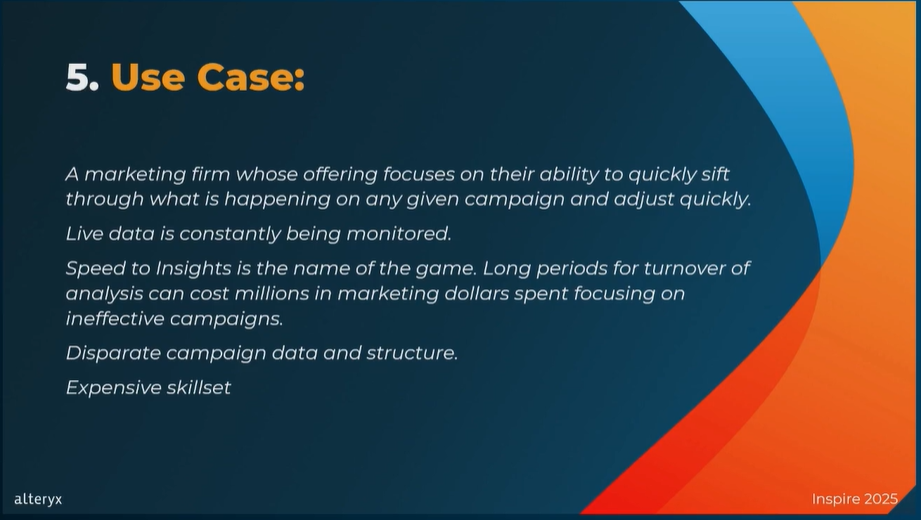 5. Use Case:

A marketing firm whose offering focuses on their ability to quickly sift through what is happening on any given campaign and adjust quickly.

Live data is constantly being monitored.

Speed to Insights is the name of the game. Long periods for turnover of analysis can cost millions in marketing dollars spent focusing on ineffective campaigns.

Disparate campaign data and structure.

Expensive skillset

alteryx

Inspire 2025